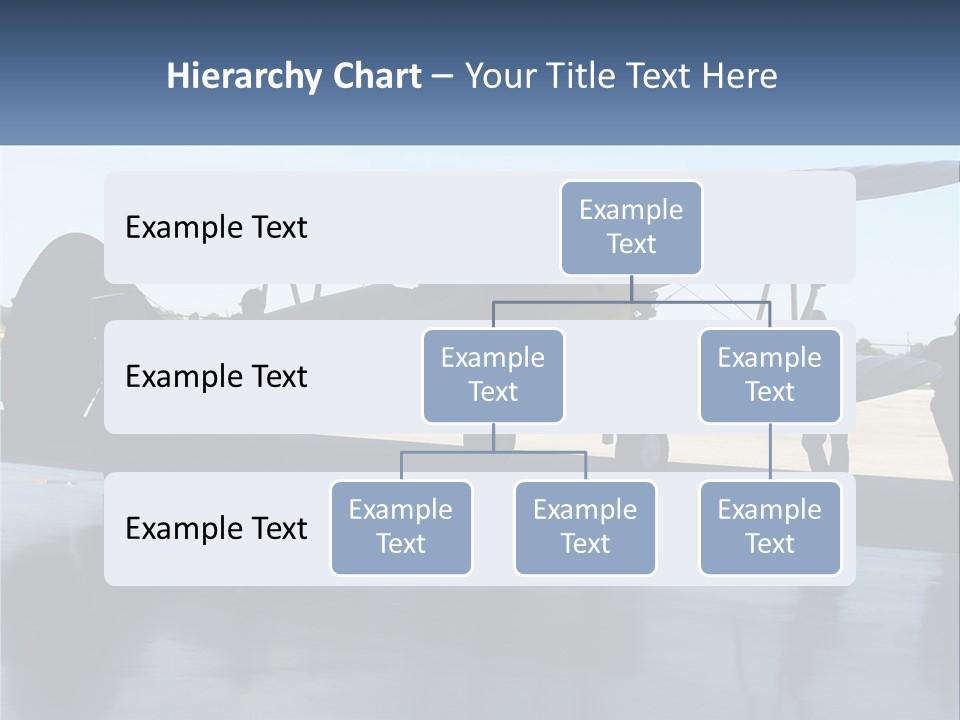 Hierarchy Chart – Your Title Text Here

Example Text

Example Text

Example Text

Example Text

Example Text

Example Text

Example Text

Example Text

Example Text